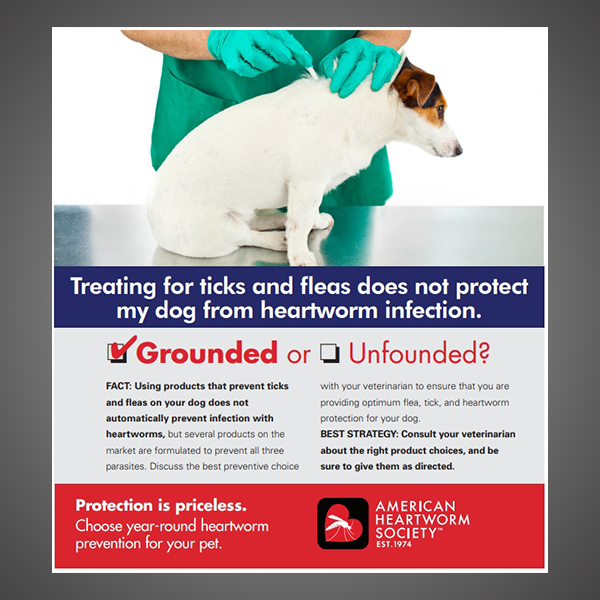 Treating for ticks and fleas does not protect my dog from heartworm infection.

Grounded or Unfounded?

FACT: Using products that prevent ticks and fleas on your dog does not automatically prevent infection with heartworms, but several products on the market are formulated to prevent all three parasites. Discuss the best preventive choice with your veterinarian to ensure that you are providing optimum flea, tick, and heartworm protection for your dog.

BEST STRATEGY: Consult your veterinarian about the right product choices, and be sure to give them as directed.

Protection is priceless.
Choose year-round heartworm prevention for your pet.

AMERICAN HEARTWORM SOCIETY™
EST. 1974